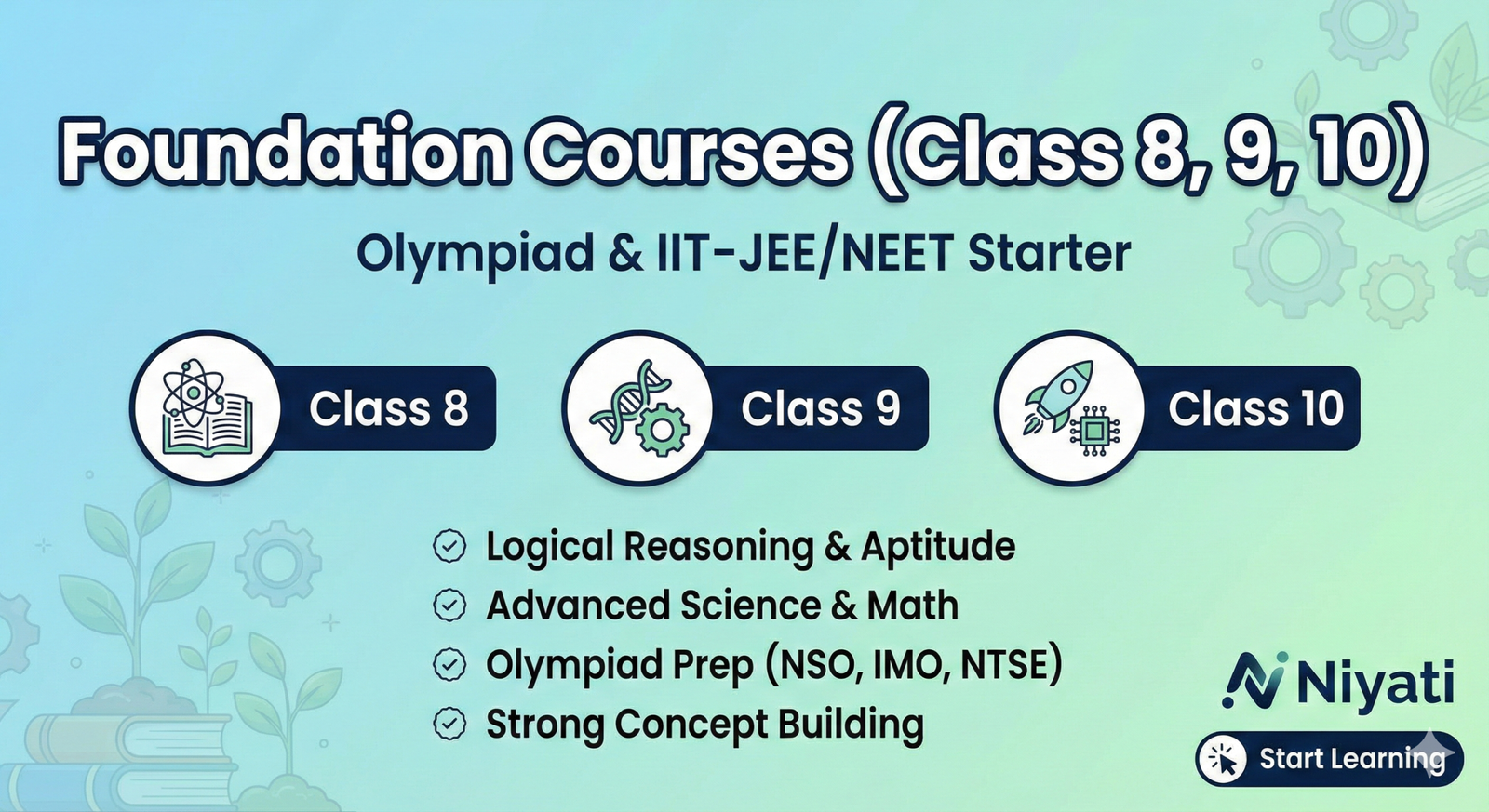 Foundation Courses (Class 8, 9, 10)

Olympiad & IIT-JEE/NEET Starter

Class 8

Class 9

Class 10

Logical Reasoning & Aptitude

Advanced Science & Math

Olympiad Prep (NSO, IMO, NTSE)

Strong Concept Building

Niyati

Start Learning